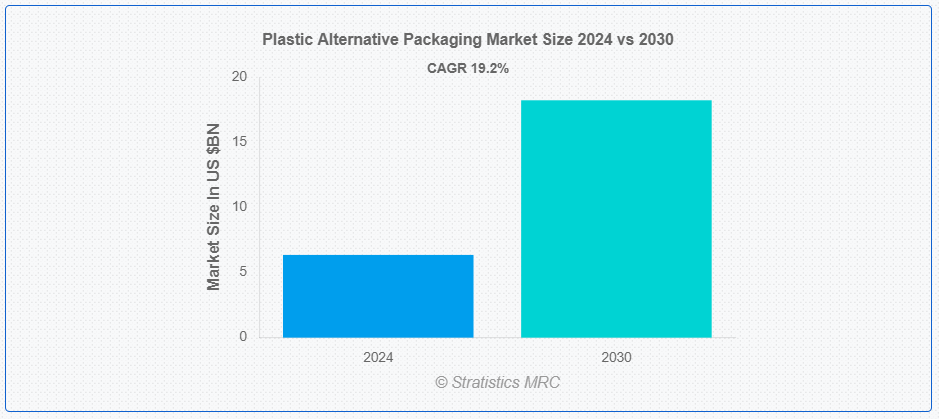 Plastic Alternative Packaging Market Size 2024 vs 2030

CAGR 19.2%

Market Size In US $BN

20
15
10
5
0

2024
2030

© Stratistics MRC